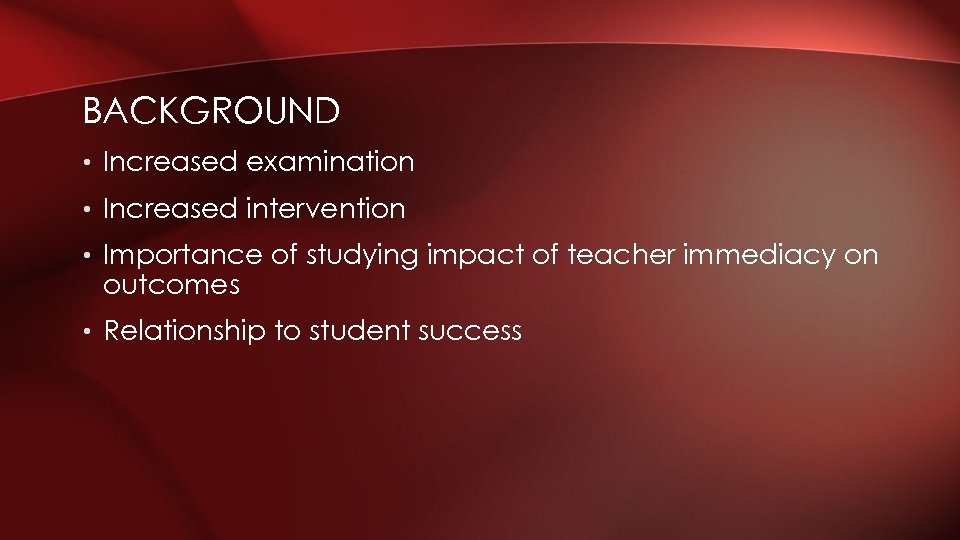 BACKGROUND

• Increased examination
• Increased intervention
• Importance of studying impact of teacher immediacy on outcomes
• Relationship to student success